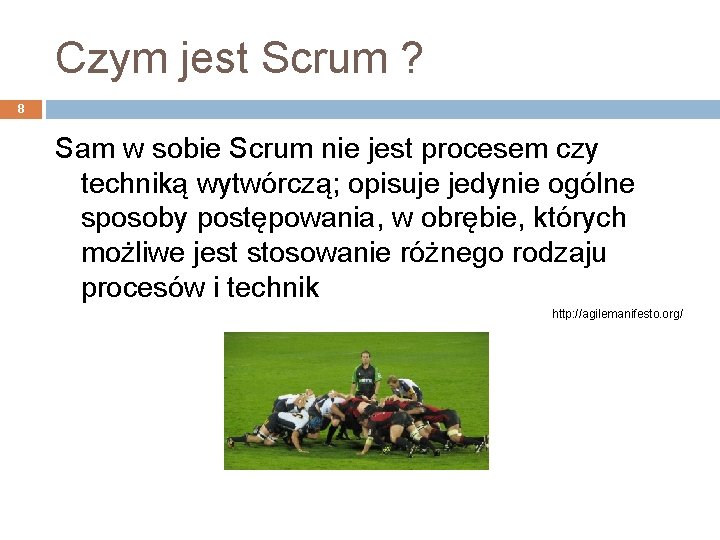 Czym jest Scrum ?

8

Sam w sobie Scrum nie jest procesem czy techniką wytwórczą; opisuje jedynie ogólne sposoby postępowania, w obrębie, których możliwe jest stosowanie różnego rodzaju procesów i technik

http://agilemanifesto.org/